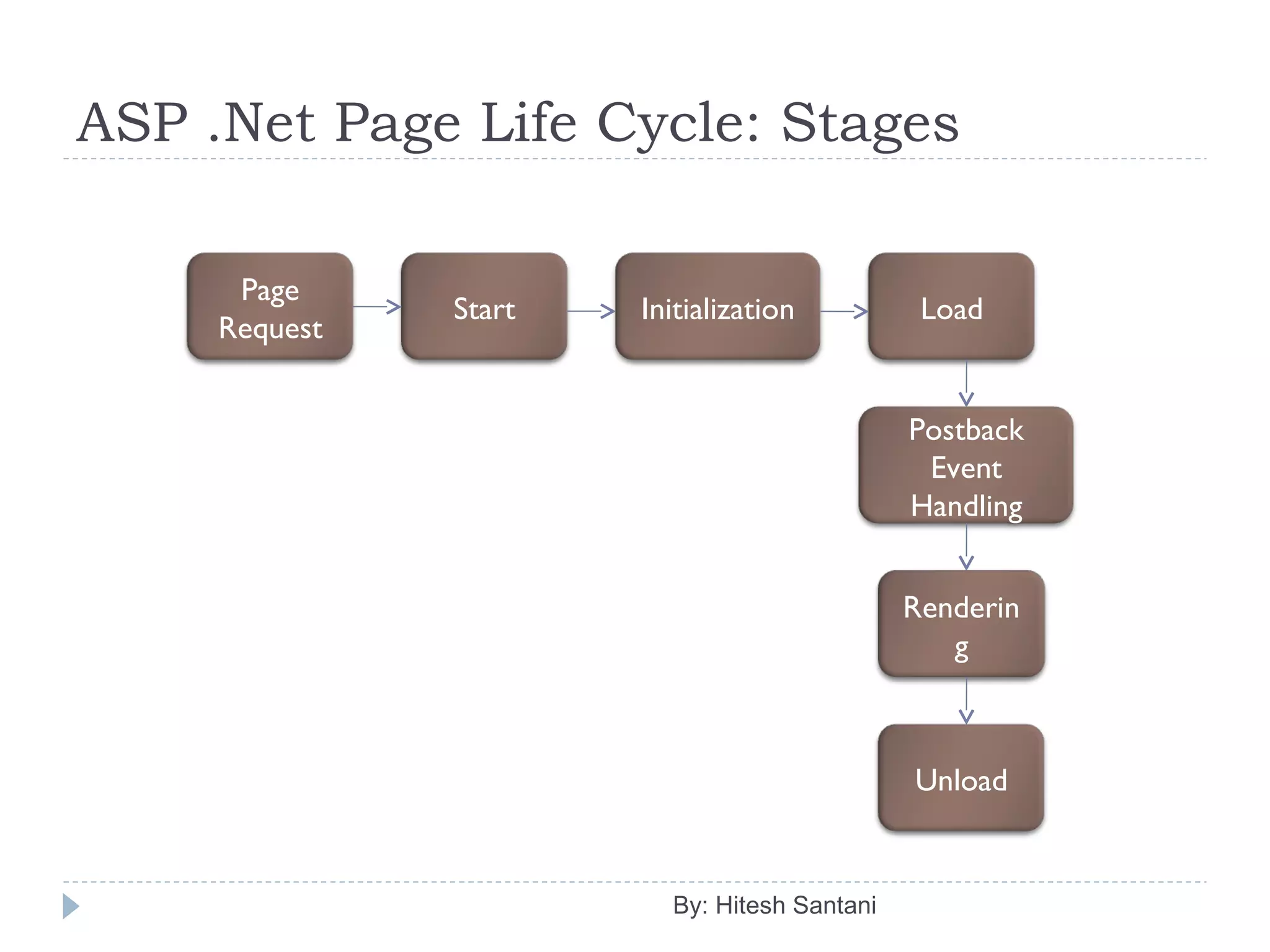 ASP .Net Page Life Cycle: Stages

Page Request

Start

Initialization

Load

Postback Event Handling

Renderin g

Unload

By: Hitesh Santani